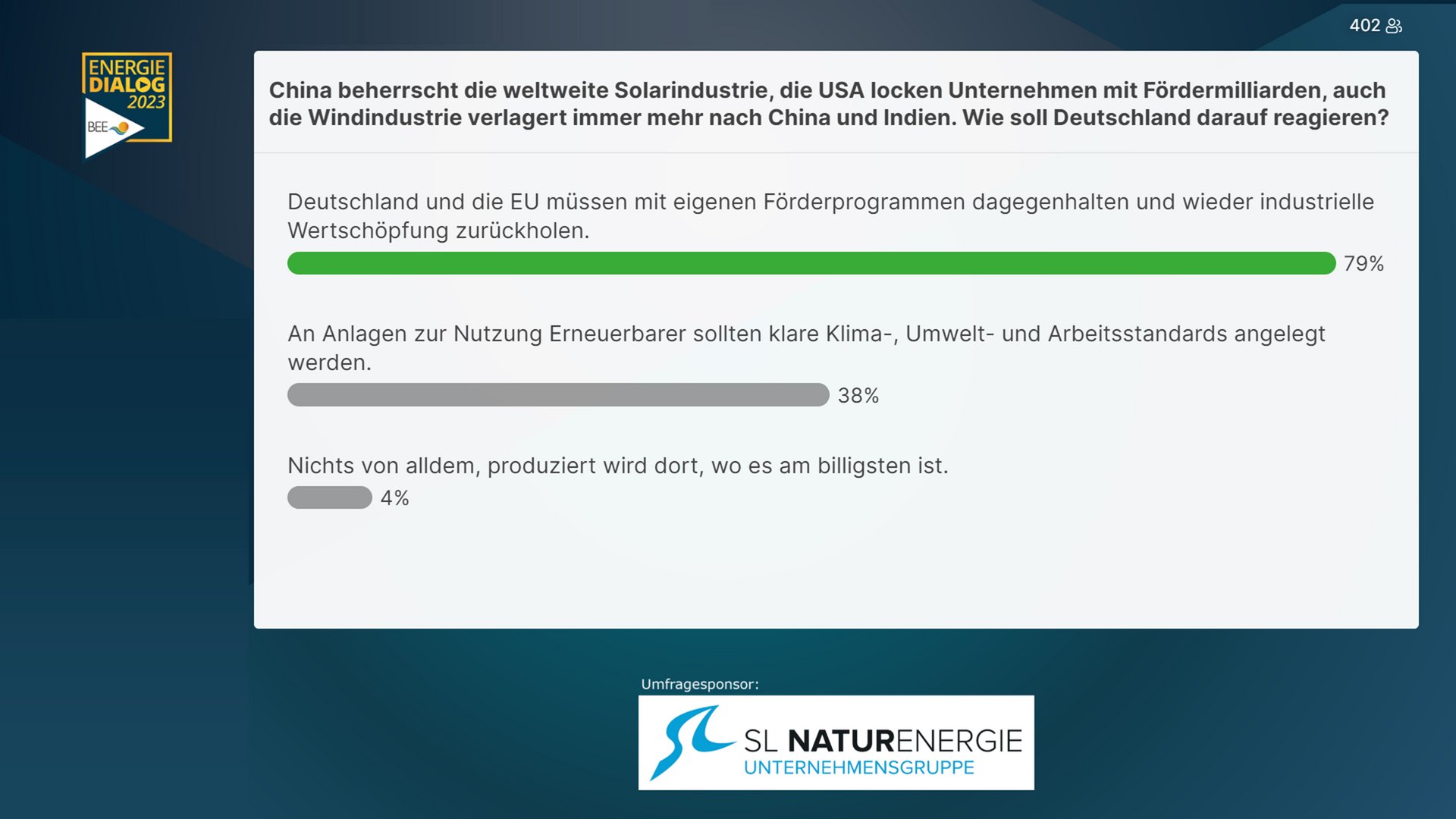 402

ENERGIE DIALOG 2023
BEE

China beherrscht die weltweite Solarindustrie, die USA locken Unternehmen mit Fördermilliarden, auch die Windindustrie verlagert immer mehr nach China und Indien. Wie soll Deutschland darauf reagieren?

Deutschland und die EU müssen mit eigenen Förderprogrammen dagegenhalten und wieder industrielle Wertschöpfung zurückholen.

79%

An Anlagen zur Nutzung Erneuerbarer sollten klare Klima-, Umwelt- und Arbeitsstandards angelegt werden.

38%

Nichts von alldem, produziert wird dort, wo es am billigsten ist.

4%

Umfragesponsor:

SL NATURENERGIE
UNTERNEHMENSGRUPPE